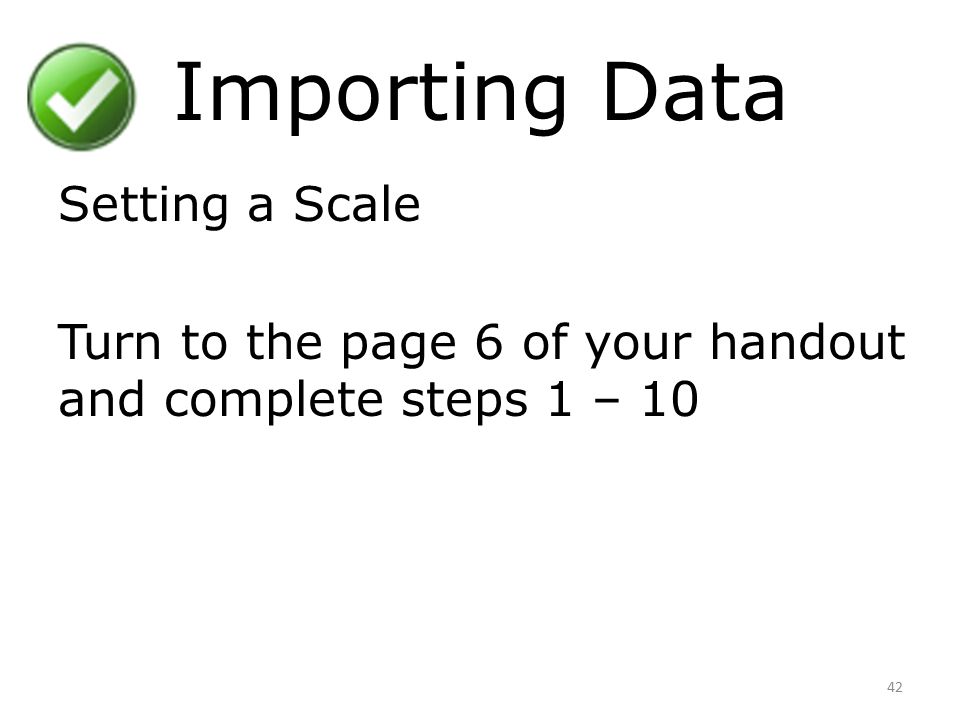 Importing Data

Setting a Scale

Turn to the page 6 of your handout and complete steps 1 – 10

42